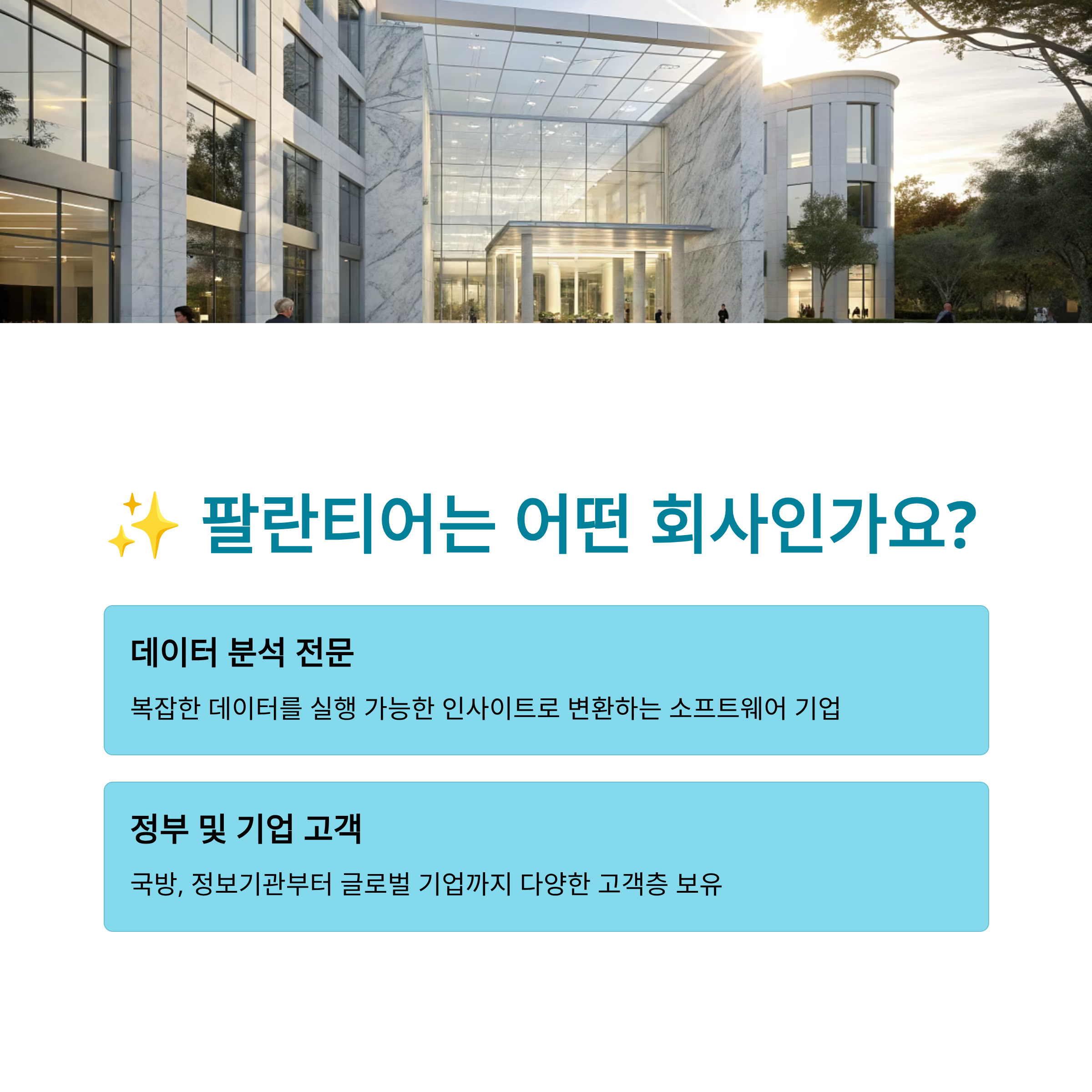 ✨ 팔란티어는 어떤 회사인가요?

데이터 분석 전문

복잡한 데이터를 실행 가능한 인사이트로 변환하는 소프트웨어 기업

정부 및 기업 고객

국방, 정보기관부터 글로벌 기업까지 다양한 고객층 보유